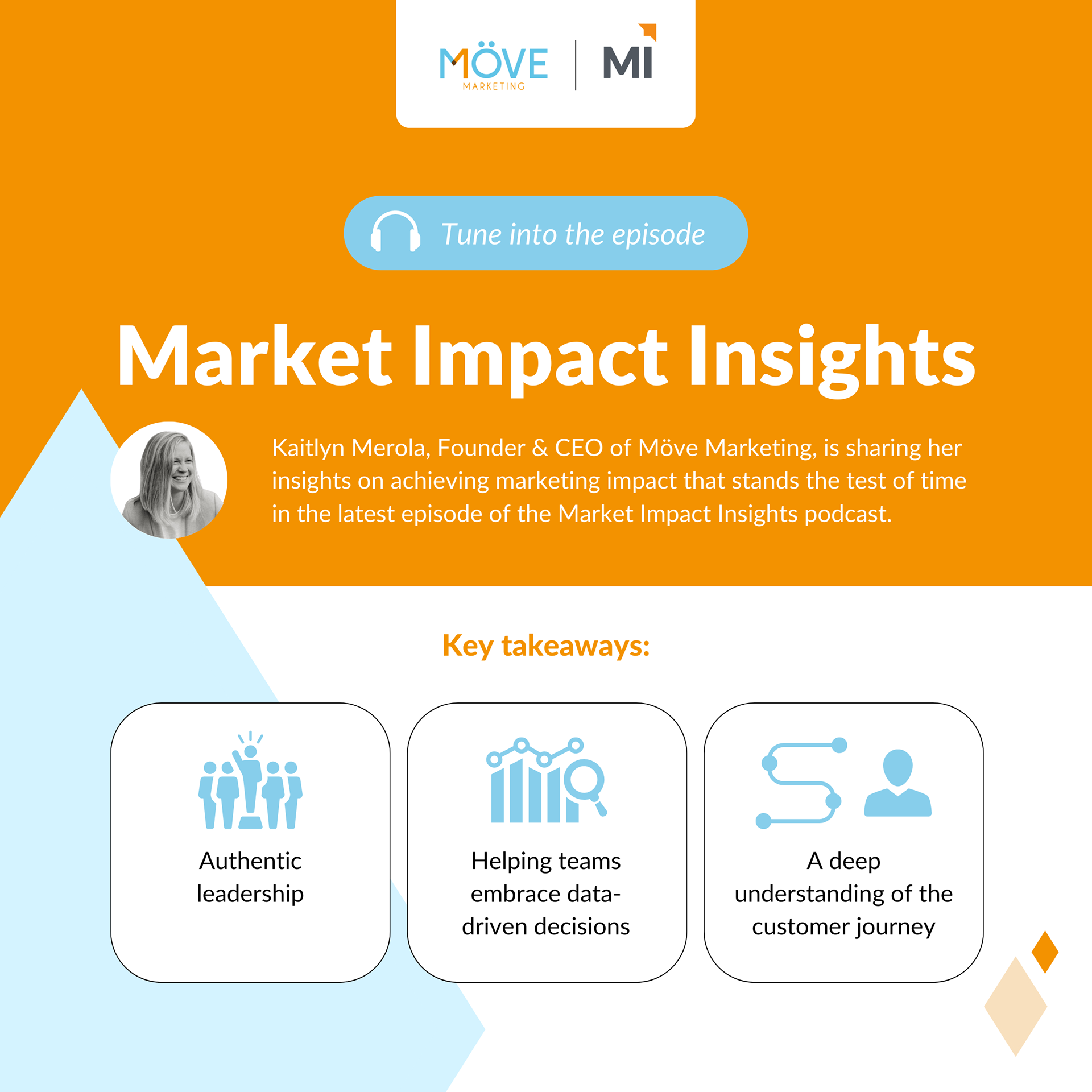 MÖVE
MARKETING
MI

Tune into the episode

Market Impact Insights

Kaitlyn Merola, Founder & CEO of Möve Marketing, is sharing her insights on achieving marketing impact that stands the test of time in the latest episode of the Market Impact Insights podcast.

Key takeaways:

Authentic leadership

Helping teams embrace data-driven decisions

A deep understanding of the customer journey